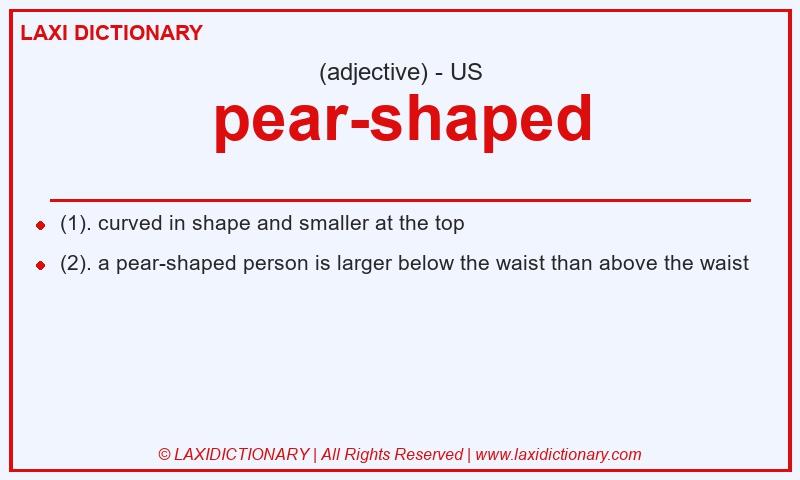 LAXI DICTIONARY

(adjective) - US

pear-shaped

- (1). curved in shape and smaller at the top
- (2). a pear-shaped person is larger below the waist than above the waist

© LAXIDICTIONARY | All Rights Reserved | www.laxidictionary.com